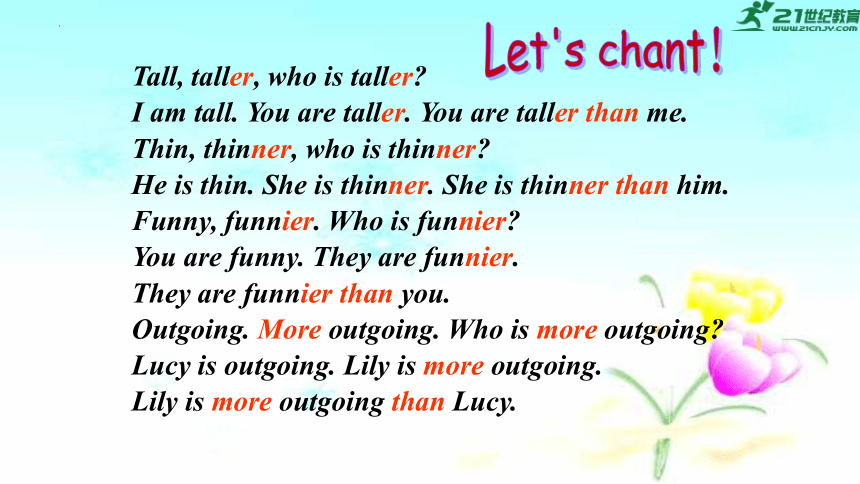 21世纪教育
www.21cnjy.com

Let's chant!

Tall, taller, who is taller?
I am tall. You are taller. You are taller than me.
Thin, thinner, who is thinner?
He is thin. She is thinner. She is thinner than him.
Funny, funnier. Who is funnier?
You are funny. They are funnier.
They are funnier than you.
Outgoing. More outgoing. Who is more outgoing?
Lucy is outgoing. Lily is more outgoing.
Lily is more outgoing than Lucy.